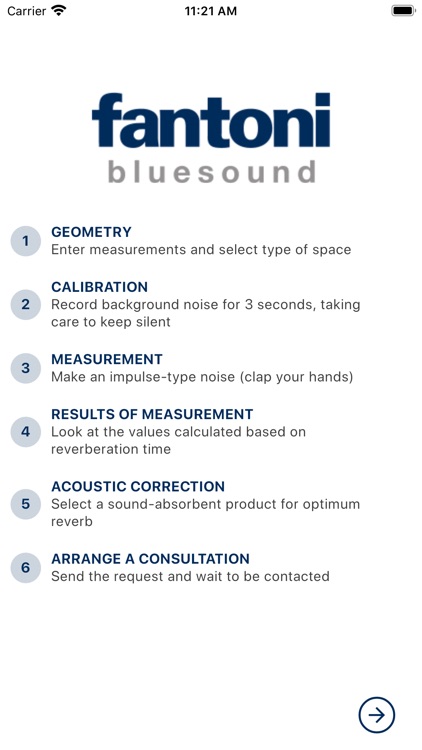 Carrier 11:21 AM

fantoni
bluesound

1 GEOMETRY
Enter measurements and select type of space

2 CALIBRATION
Record background noise for 3 seconds, taking care to keep silent

3 MEASUREMENT
Make an impulse-type noise (clap your hands)

4 RESULTS OF MEASUREMENT
Look at the values calculated based on reverberation time

5 ACOUSTIC CORRECTION
Select a sound-absorbent product for optimum reverb

6 ARRANGE A CONSULTATION
Send the request and wait to be contacted